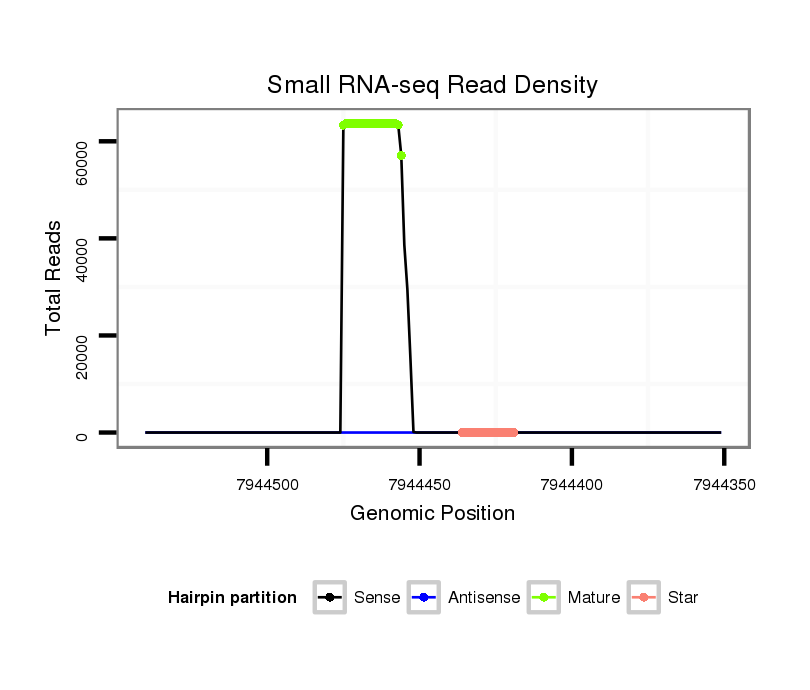 Small RNA-seq Read Density

Total Reads

60000
40000
20000
0

7944500
7944450
7944400
7944350

Genomic Position

Hairpin partition
Sense
Antisense
Mature
Star